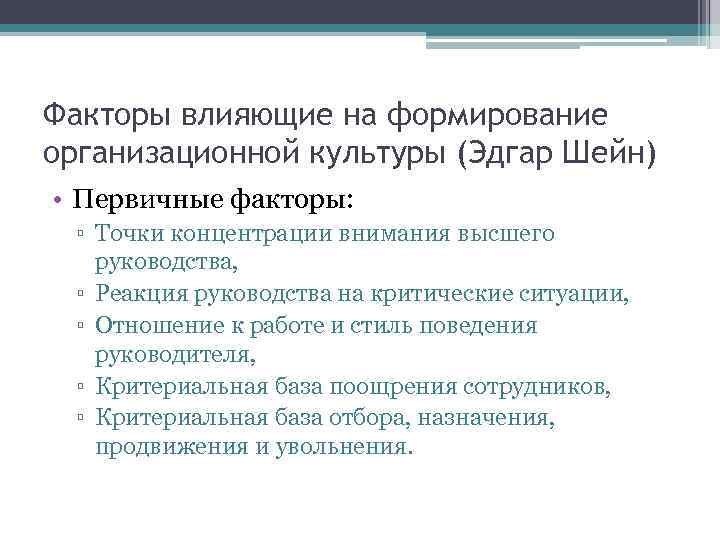 Факторы влияющие на формирование организационной культуры (Эдгар Шейн)

• Первичные факторы:
▫ Точки концентрации внимания высшего руководства,
▫ Реакция руководства на критические ситуации,
▫ Отношение к работе и стиль поведения руководителя,
▫ Критериальная база поощрения сотрудников,
▫ Критериальная база отбора, назначения, продвижения и увольнения.